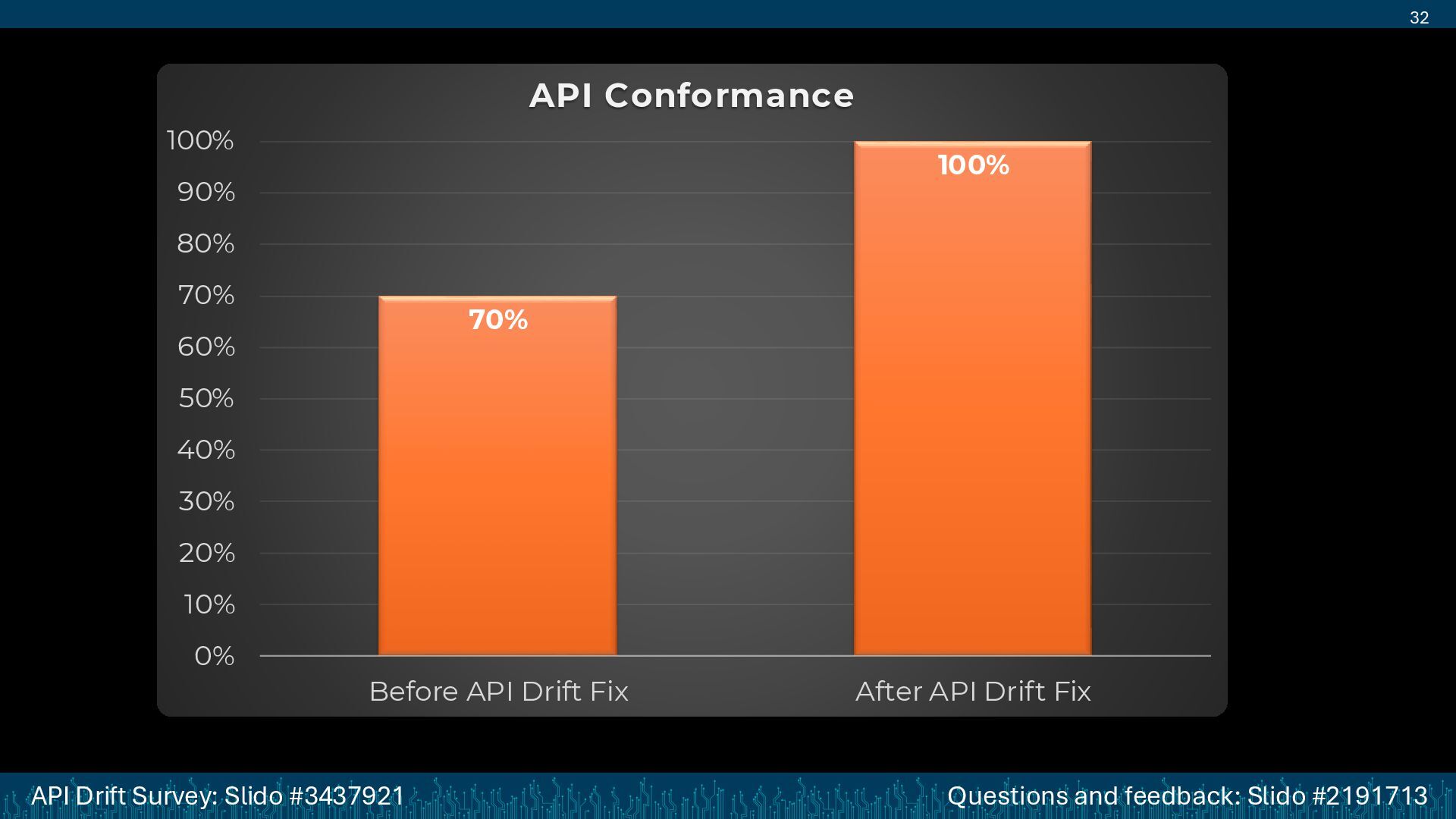 32

API Conformance

100%
90%
80%
70%
60%
50%
40%
30%
20%
10%
0%

70%
100%

Before API Drift Fix
After API Drift Fix

API Drift Survey: Slido #3437921
Questions and feedback: Slido #2191713